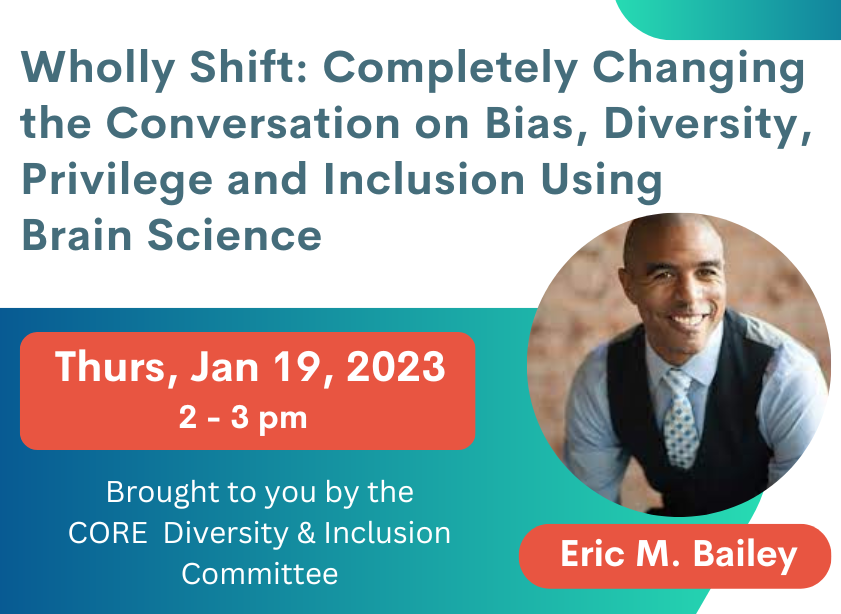 Wholly Shift: Completely Changing the Conversation on Bias, Diversity, Privilege and Inclusion Using Brain Science

Thurs, Jan 19, 2023
2 - 3 pm

Brought to you by the CORE Diversity & Inclusion Committee

Eric M. Bailey